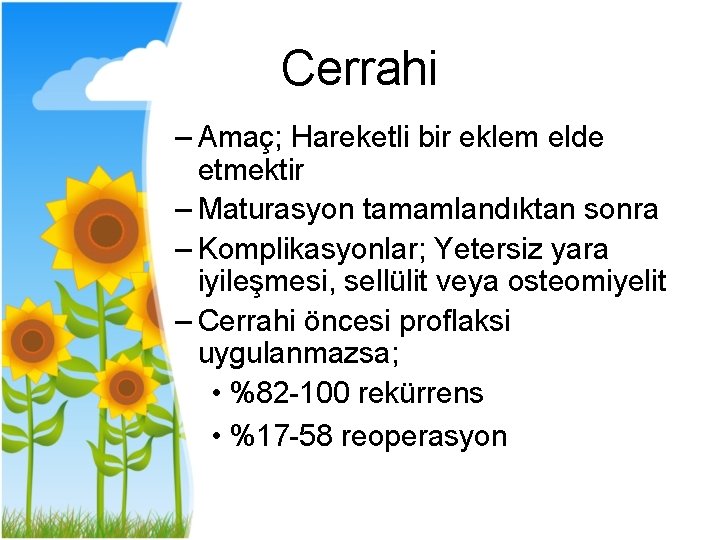 Cerrahi

– Amaç; Hareketli bir eklem elde etmektir
– Maturasyon tamamlandıktan sonra
– Komplikasyonlar; Yetersiz yara iyileşmesi, sellülit veya osteomiyelit
– Cerrahi öncesi proflaksi uygulanmazsa;
• %82-100 rekürrens
• %17-58 reoperasyon